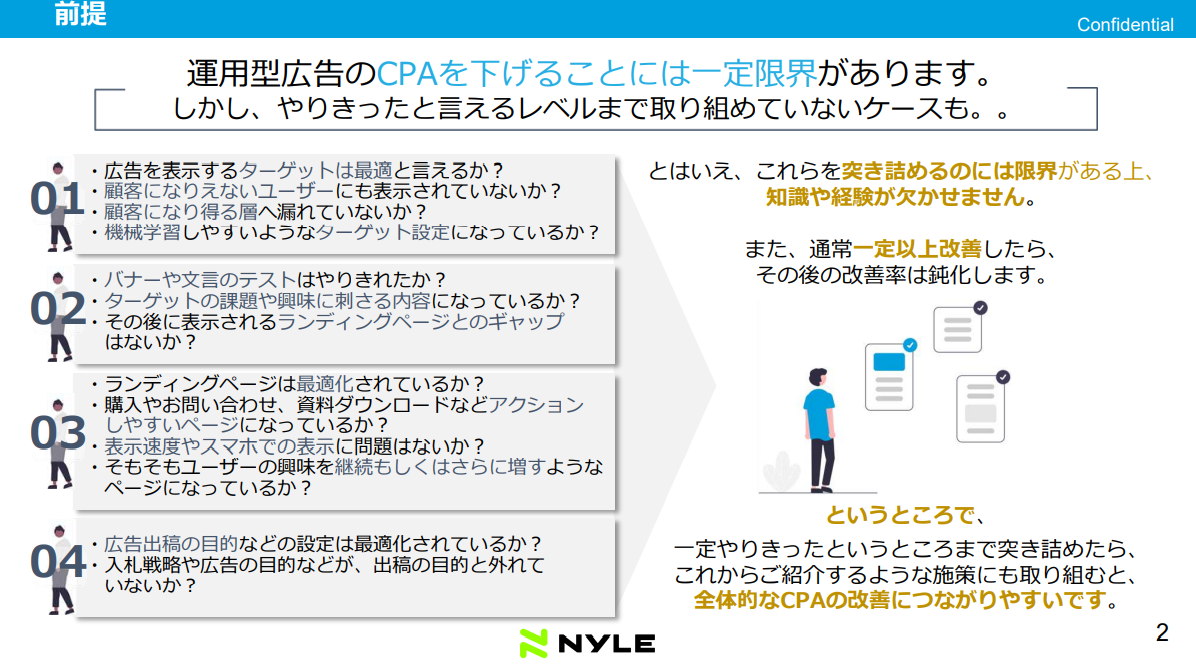 前提

Confidential

運用型広告のCPAを下げることには一定限界があります。
しかし、やりきったと言えるレベルまで取り組めていないケースも。。

01
・広告を表示するターゲットは最適と言えるか？
・顧客になりえないユーザーにも表示されていないか？
・顧客になり得る層へ漏れていないか？
・機械学習しやすいようなターゲット設定になっているか？

02
・バナーや文言のテストはやりきれたか？
・ターゲットの課題や興味に刺さる内容になっているか？
・その後に表示されるランディングページとのギャップはないか？

03
・ランディングページは最適化されているか？
・購入やお問い合わせ、資料ダウンロードなどアクションしやすいページになっているか？
・表示速度やスマホでの表示に問題はないか？
・そもそもユーザーの興味を継続もしくはさらに増すようなページになっているか？

04
・広告出稿の目的などの設定は最適化されているか？
・入札戦略や広告の目的などが、出稿の目的と外れていないか？

とはいえ、これらを突き詰めるのには限界がある上、知識や経験が欠かせません。

また、通常一定以上改善したら、その後の改善率は鈍化します。

というところで、

一定やりきったというところまで突き詰めたら、これからご紹介するような施策にも取り組むと、全体的なCPAの改善につながりやすいです。

NYLE

2